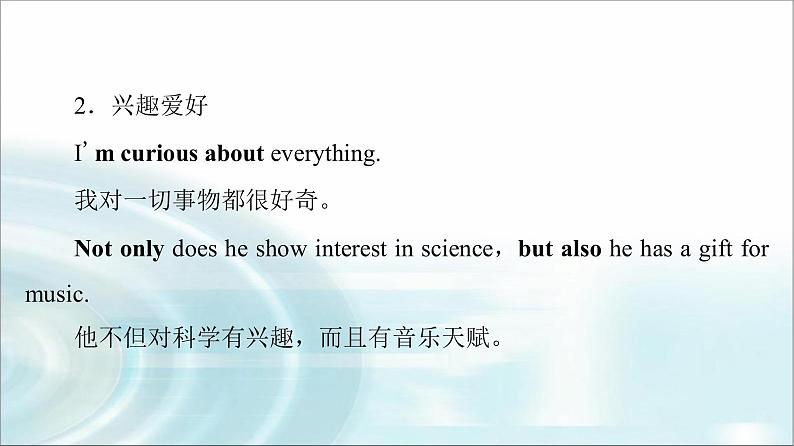 2．兴趣爱好

I’m curious about everything.

我对一切事物都很好奇。

Not only does he show interest in science，but also he has a gift for music.

他不但对科学有兴趣，而且有音乐天赋。